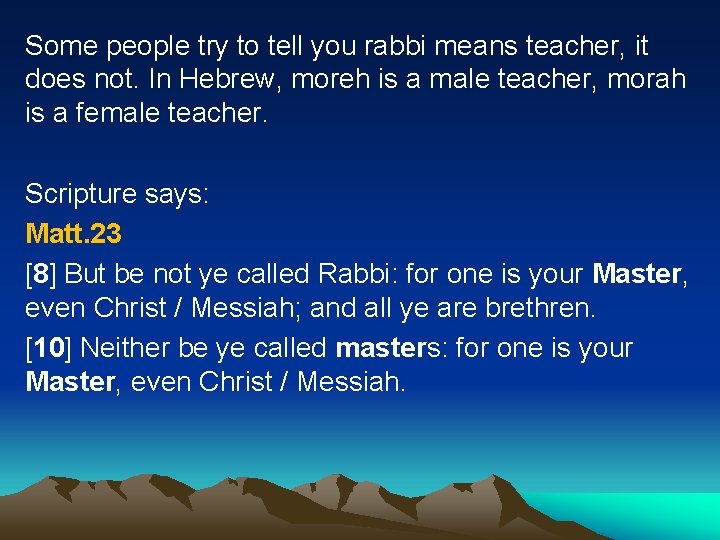 Some people try to tell you rabbi means teacher, it does not. In Hebrew, moreh is a male teacher, morah is a female teacher.

Scripture says:

Matt.23

[8] But be not ye called Rabbi: for one is your Master, even Christ / Messiah; and all ye are brethren.

[10] Neither be ye called masters: for one is your Master, even Christ / Messiah.